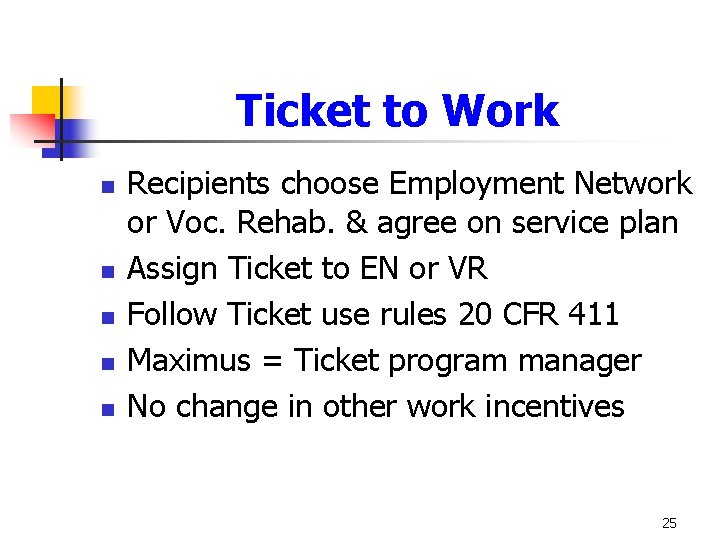 Ticket to Work

- Recipients choose Employment Network or Voc. Rehab. & agree on service plan
- Assign Ticket to EN or VR
- Follow Ticket use rules 20 CFR 411
- Maximus = Ticket program manager
- No change in other work incentives

25